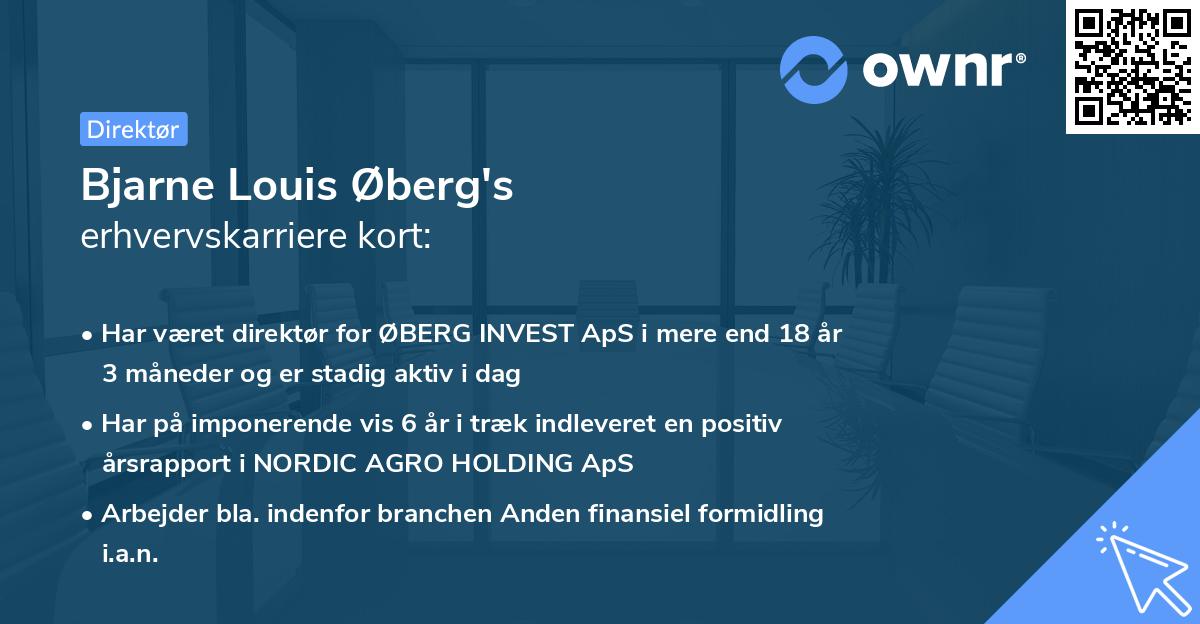 ownr®

Direktør

Bjarne Louis Øberg's
erhvervskarriere kort:

• Har været direktør for ØBERG INVEST ApS i mere end 18 år 3 måneder og er stadig aktiv i dag

• Har på imponerende vis 6 år i træk indleveret en positiv årsrapport i NORDIC AGRO HOLDING ApS

• Arbejder bla. indenfor branchen Anden finansiel formidling i.a.n.